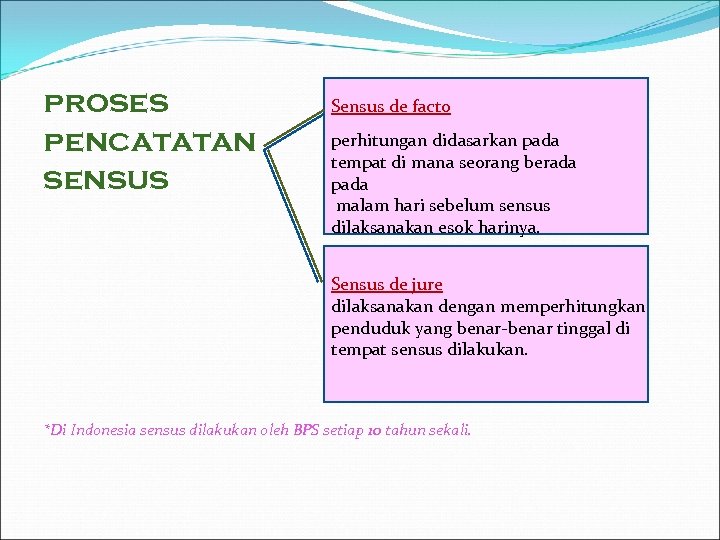 PROSES PENCATATAN SENSUS

Sensus de facto

perhitungan didasarkan pada tempat di mana seorang berada pada malam hari sebelum sensus dilaksanakan esok harinya.

Sensus de jure
dilaksanakan dengan memperhitungkan penduduk yang benar-benar tinggal di tempat sensus dilakukan.

*Di Indonesia sensus dilakukan oleh BPS setiap 10 tahun sekali.